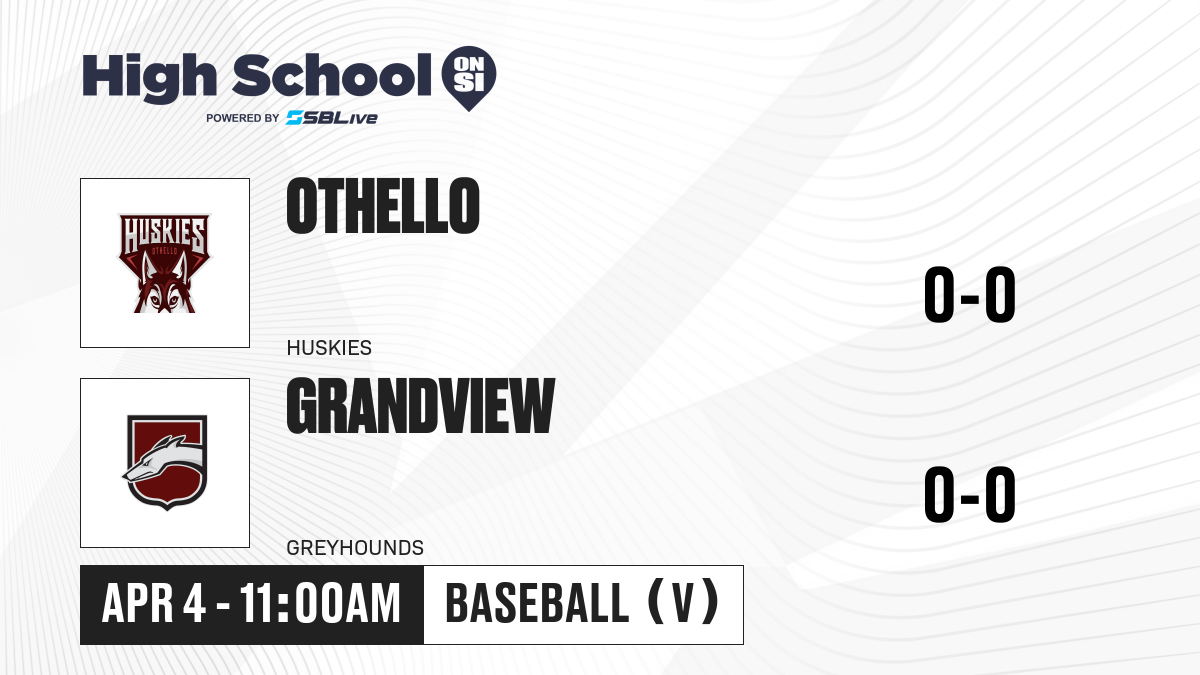 High School ON SI
POWERED BY SBLive

HUSKIES OTHELLO

OTHELLO

0-0

HUSKIES

GRANDVIEW

0-0

GREYHOUNDS

APR 4 - 11:00AM

BASEBALL (V)